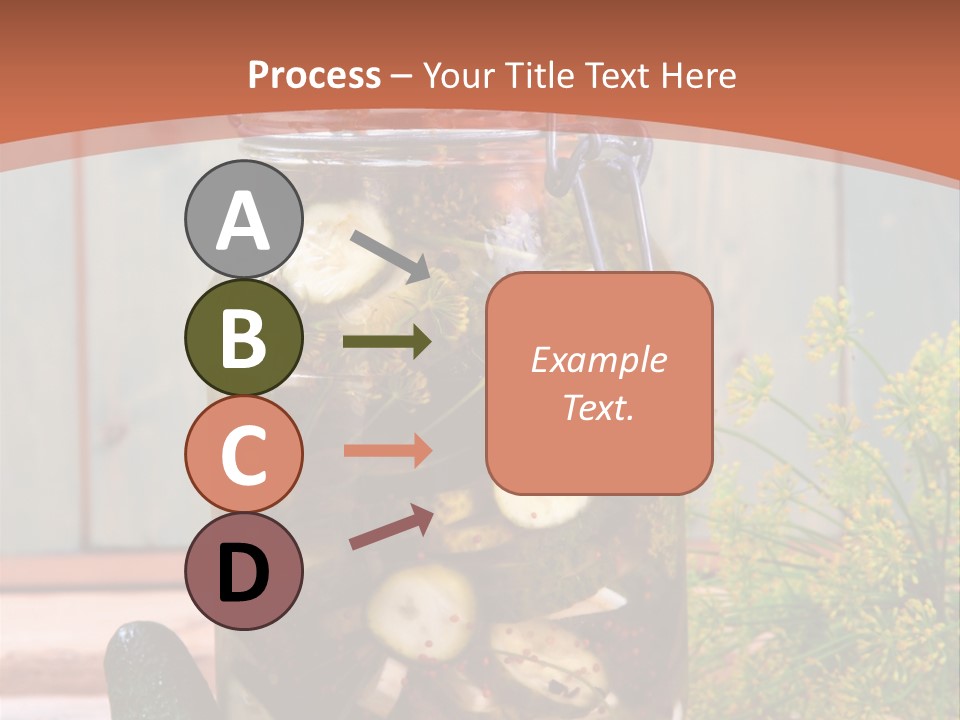 Process – Your Title Text Here

A

B

C

D

Example Text.